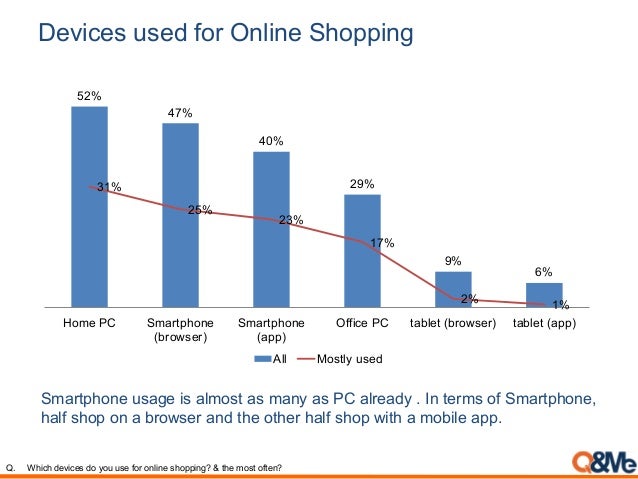 Devices used for Online Shopping

52%
47%
40%
29%
9%
6%
31%
25%
23%
17%
2%
1%

Home PC
Smartphone (browser)
Smartphone (app)
Office PC
tablet (browser)
tablet (app)

All
Mostly used

Smartphone usage is almost as many as PC already . In terms of Smartphone, half shop on a browser and the other half shop with a mobile app.

Q. Which devices do you use for online shopping? & the most often?

Q&Me